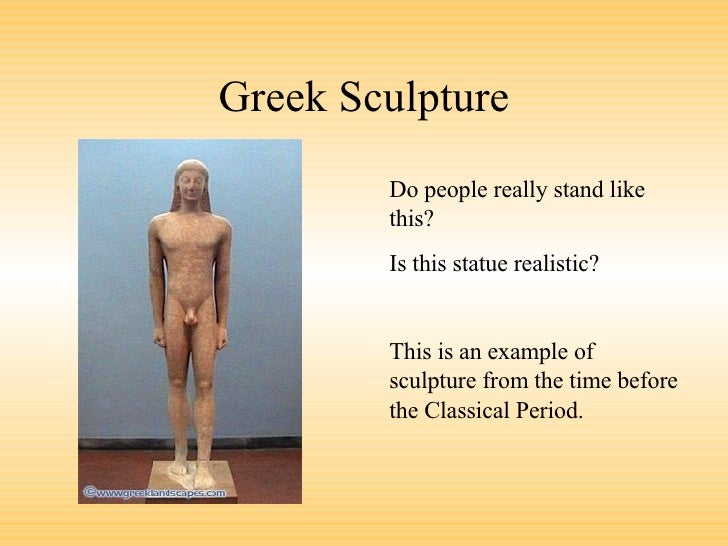 Greek Sculpture

©www.greeklandscapes.com

Do people really stand like this?

Is this statue realistic?

This is an example of sculpture from the time before the Classical Period.